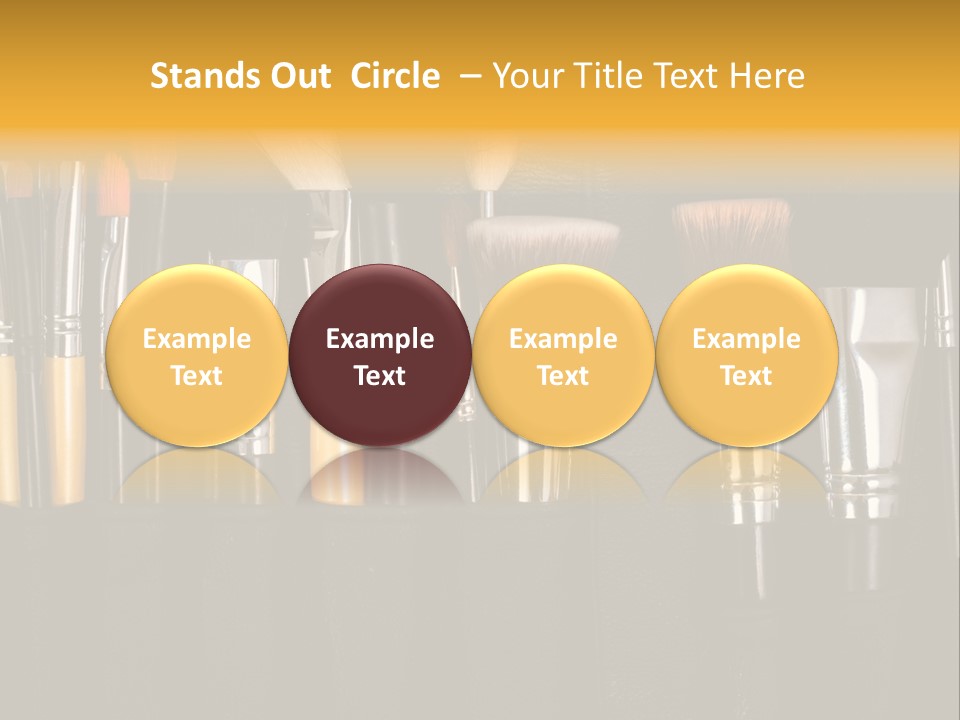 Stands Out Circle – Your Title Text Here

Example Text

Example Text

Example Text

Example Text